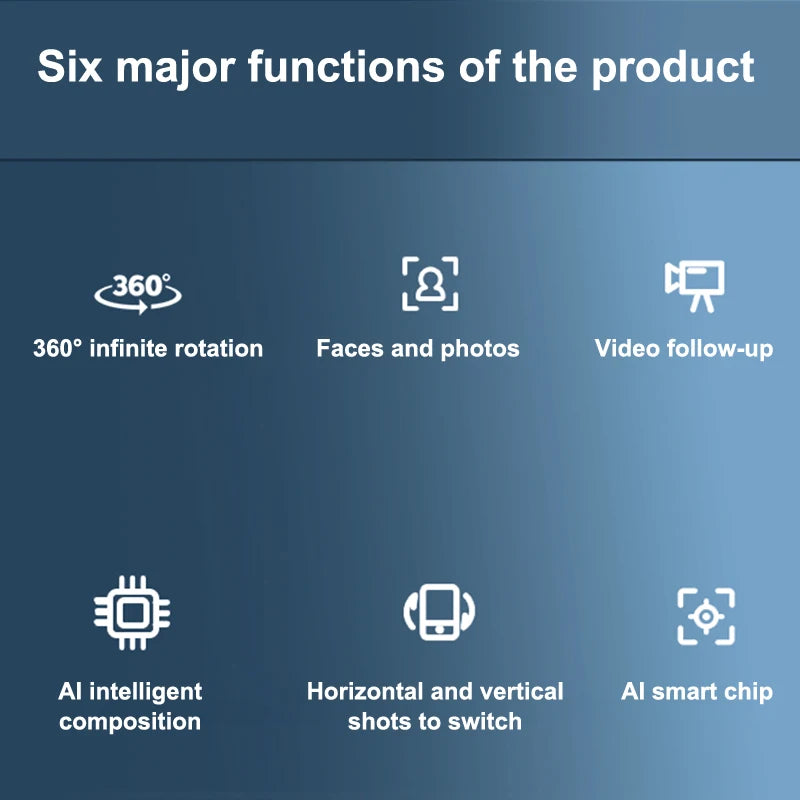 Six major functions of the product

360°

360° infinite rotation

Faces and photos

Video follow-up

AI intelligent composition

Horizontal and vertical shots to switch

AI smart chip